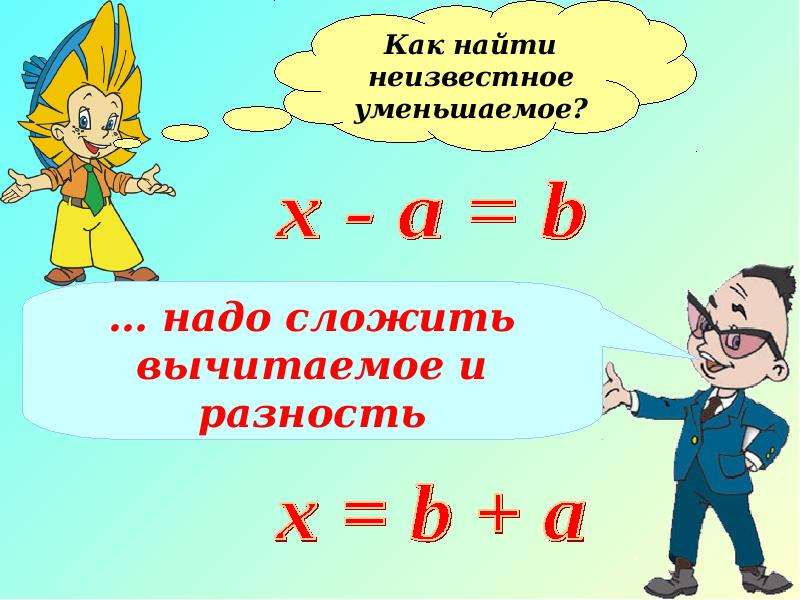 Как найти неизвестное уменьшаемое?

$x - a = b$

... надо сложить вычитаемое и разность

$x = b + a$